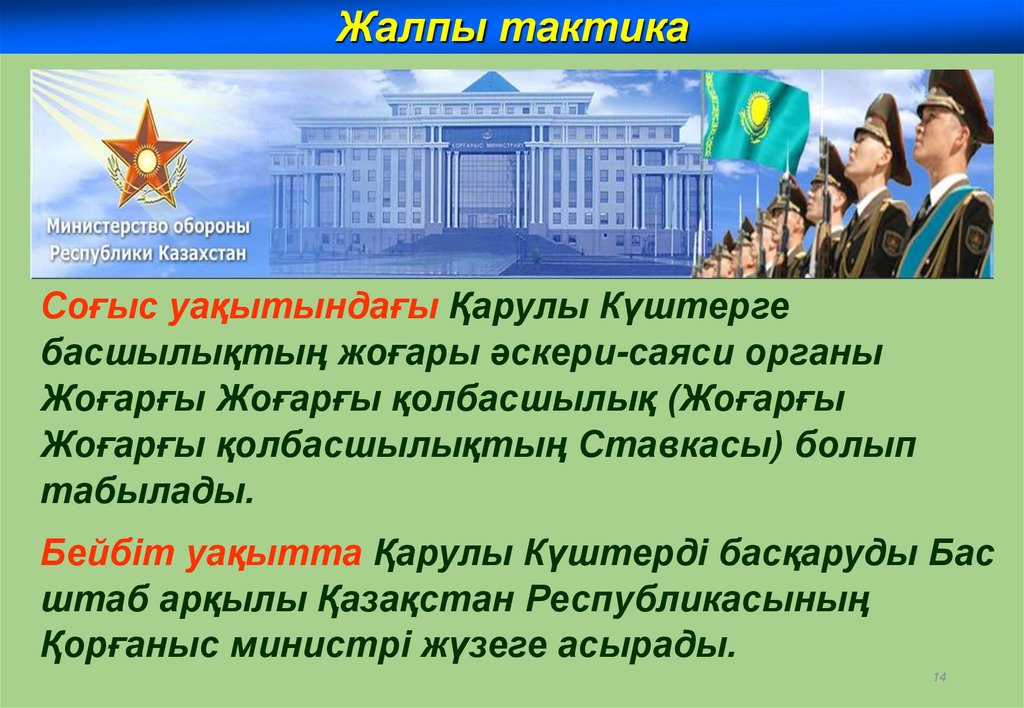 Жалпы тактика

Министерство обороны Республики Казахстан

ҚОРҒАНЫС МИНИСТРЛІГІ

Соғыс уақытындағы Қарулы Күштерге басшылықтың жоғары әскери-саяси органы Жоғарғы Жоғарғы қолбасшылық (Жоғарғы Жоғарғы қолбасшылықтың Ставкасы) болып табылады.

Бейбіт уақытта Қарулы Күштерді басқаруды Бас штаб арқылы Қазақстан Республикасының Қорғаныс министрі жүзеге асырады.

14